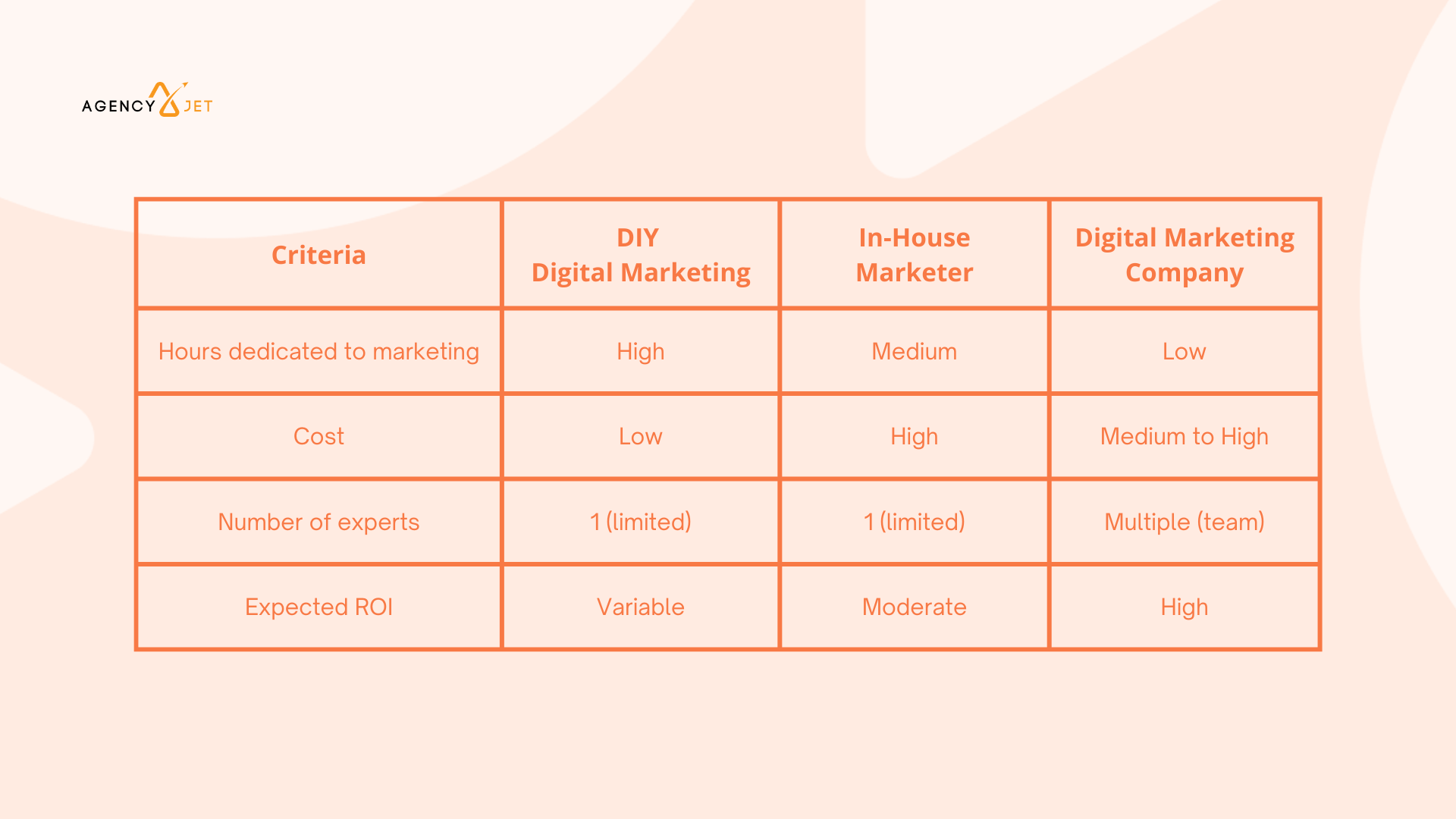 AGENCY JET

| Criteria | DIY Digital Marketing | In-House Marketer | Digital Marketing Company |
|---|---|---|---|
| Hours dedicated to marketing | High | Medium | Low |
| Cost | Low | High | Medium to High |
| Number of experts | 1 (limited) | 1 (limited) | Multiple (team) |
| Expected ROI | Variable | Moderate | High |